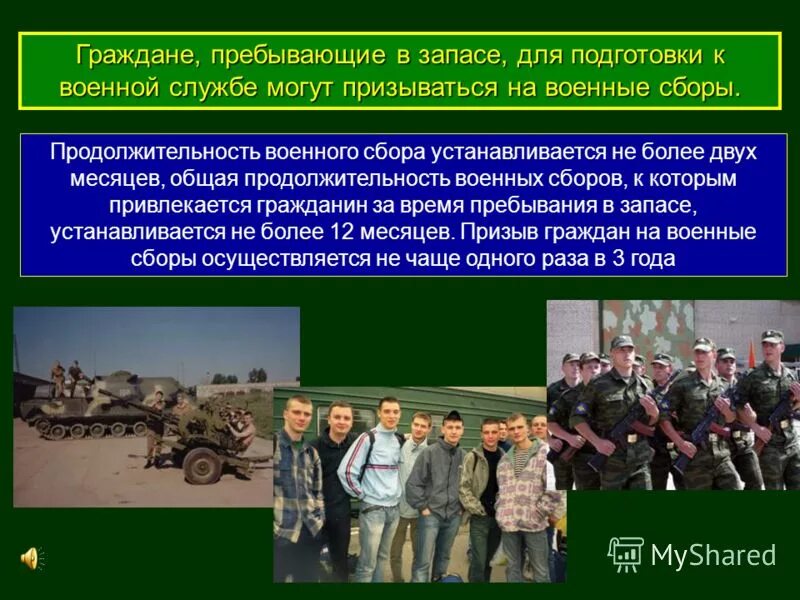 Граждане, пребывающие в запасе, для подготовки к военной службе могут призываться на военные сборы.

Продолжительность военного сбора устанавливается не более двух месяцев, общая продолжительность военных сборов, к которым привлекается гражданин за время пребывания в запасе, устанавливается не более 12 месяцев. Призыв граждан на военные сборы осуществляется не чаще одного раза в 3 года

MyShared